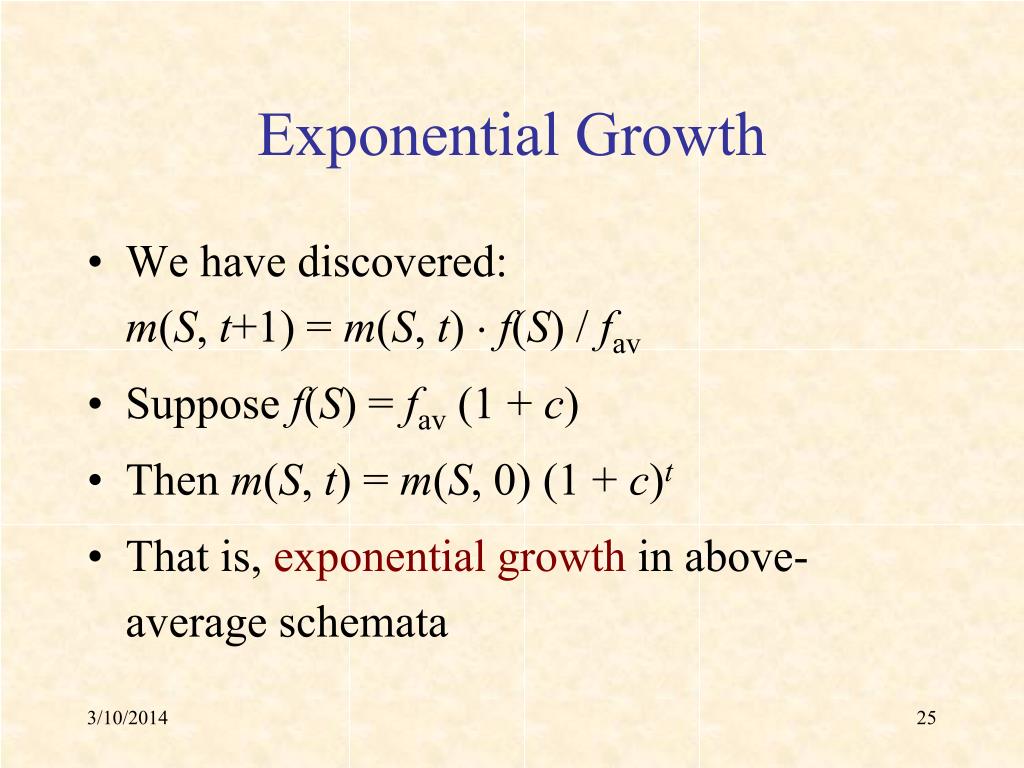 Exponential Growth

• We have discovered:
$m(S, t+1) = m(S, t) \cdot f(S) / f_{av}$

• Suppose $f(S) = f_{av} (1 + c)$

• Then $m(S, t) = m(S, 0) (1 + c)^t$

• That is, exponential growth in above-average schemata

3/10/2014

25